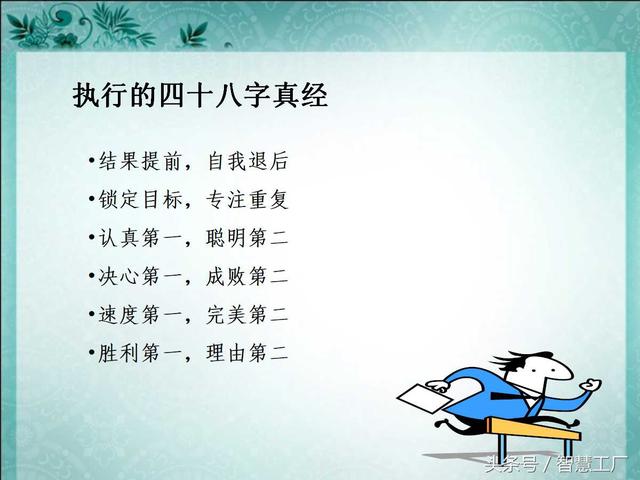 执行的四十八字真经

•结果提前，自我退后

•锁定目标，专注重复

•认真第一，聪明第二

•决心第一，成败第二

•速度第一，完美第二

•胜利第一，理由第二

头条号 / 智慧工厂